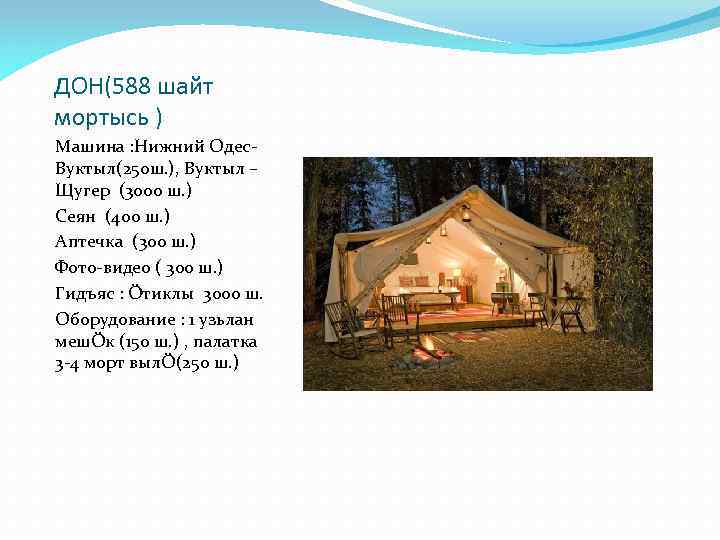 ДОН(588 шайт мортысь )

Машина :Нижний Одес-Вуктыл(250ш.), Вуктыл – Щугер (3000 ш.)

Сеян (400 ш.)

Аптечка (300 ш.)

Фото-видео ( 300 ш.)

Гидъяс : Öтиклы 3000 ш.

Оборудование : 1 узьлан мешÖк (150 ш.) , палатка 3-4 морт вылÖ(250 ш.)